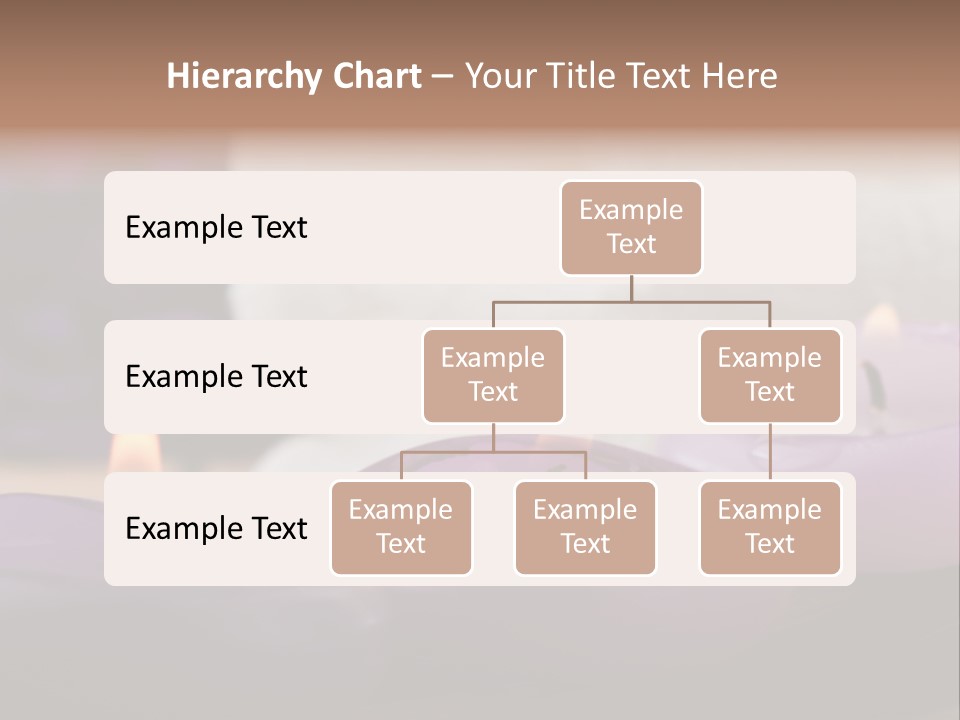 Hierarchy Chart – Your Title Text Here

Example Text

Example Text

Example Text

Example Text

Example Text

Example Text

Example Text

Example Text

Example Text